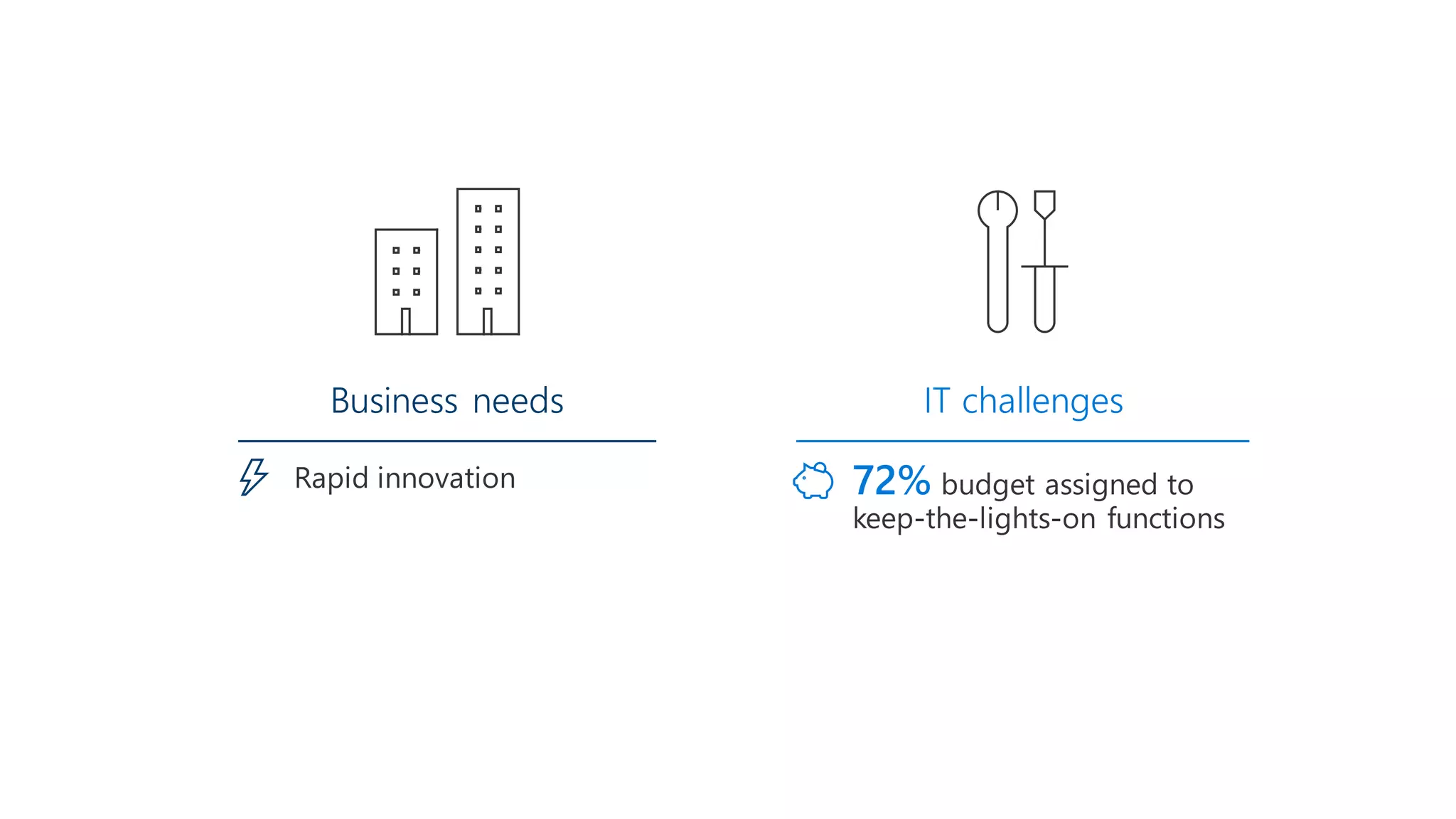 Business needs

Rapid innovation

IT challenges

72% budget assigned to keep-the-lights-on functions